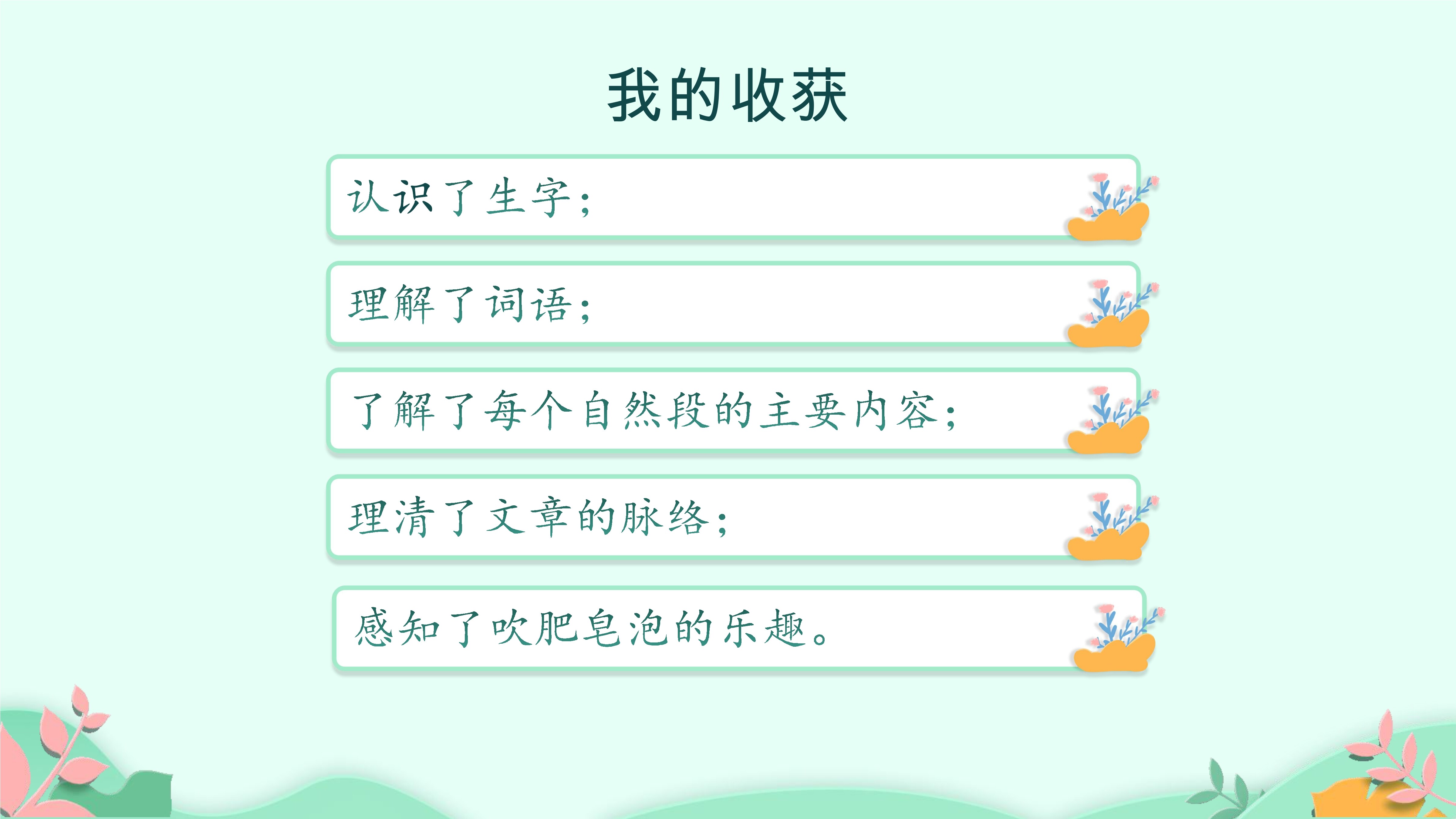 我的收获

认识了生字；

理解了词语；

了解了每个自然段的主要内容；

理清了文章的脉络；

感知了吹肥皂泡的乐趣。